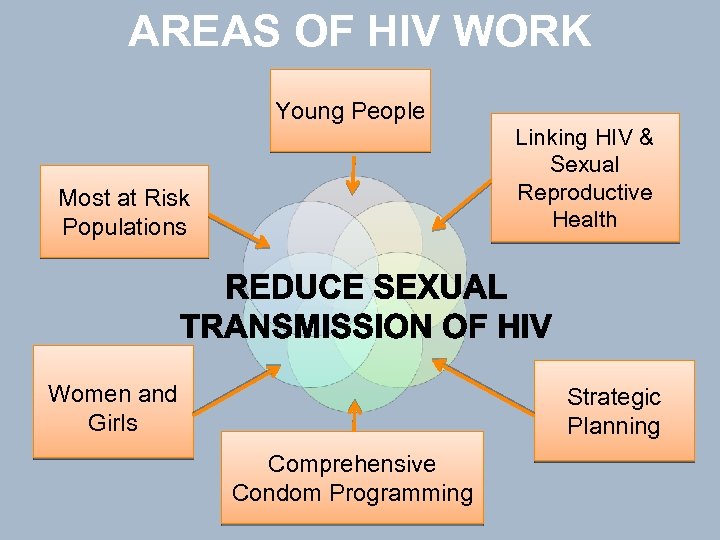 AREAS OF HIV WORK

Young People

Linking HIV & Sexual Reproductive Health

Most at Risk Populations

REDUCE SEXUAL TRANSMISSION OF HIV

Women and Girls

Strategic Planning

Comprehensive Condom Programming